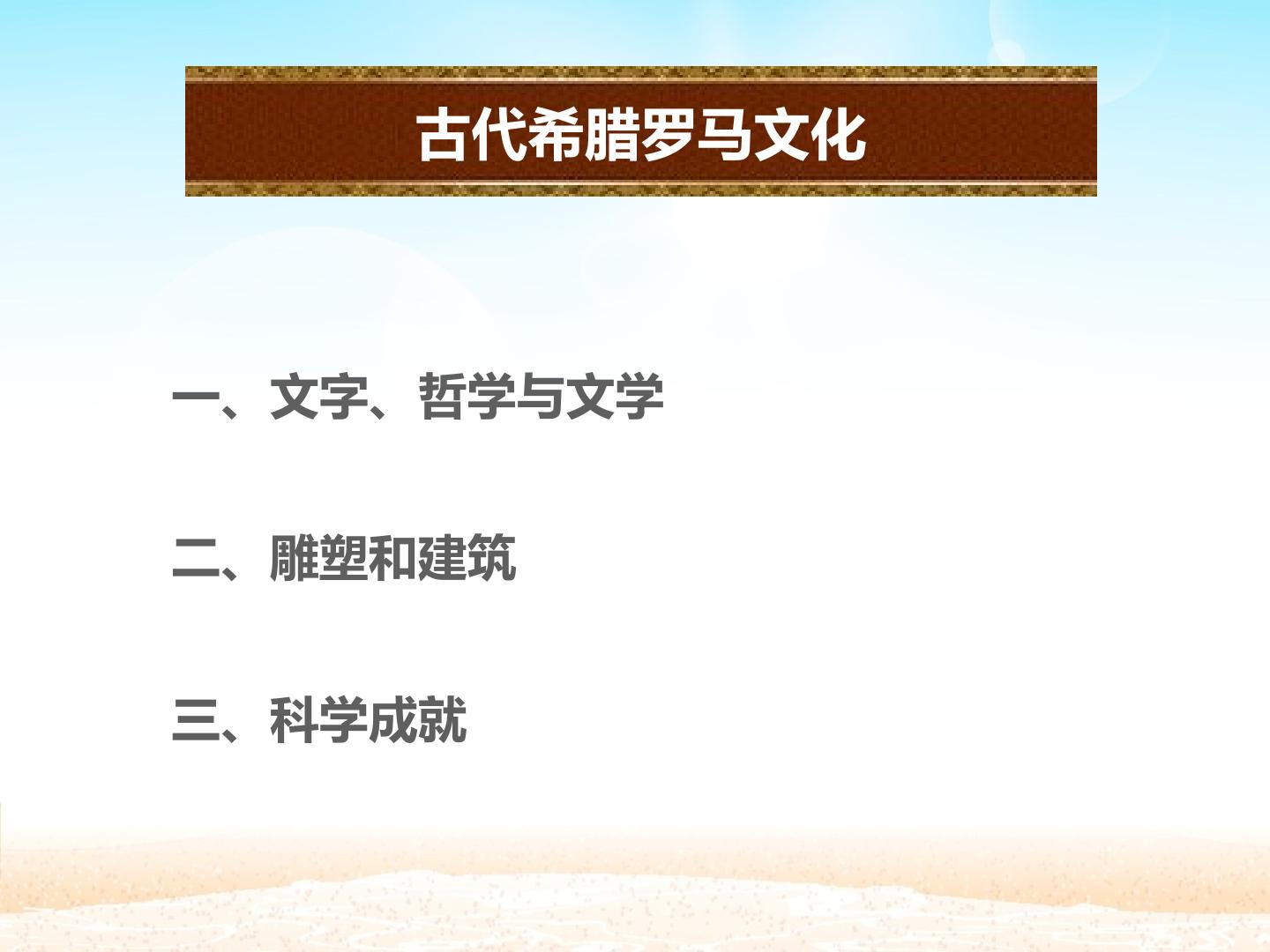 古代希腊罗马文化

一、文字、哲学与文学

二、雕塑和建筑

三、科学成就